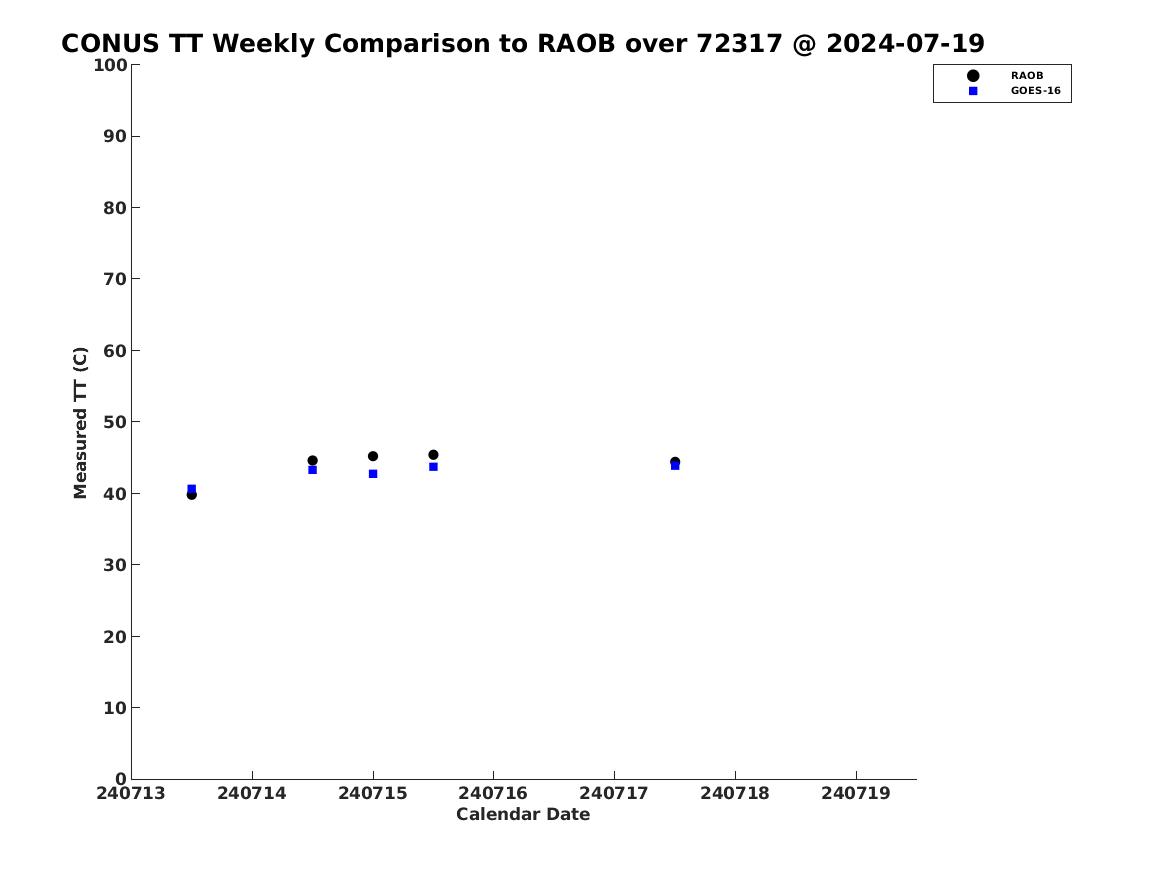 CONUS TT Weekly Comparison to RAOB over 72317 @ 2024-07-19

RAOB
GOES-16

Measured TT (C)

100
90
80
70
60
50
40
30
20
10
0

240713 240714 240715 240716 240717 240718 240719

Calendar Date